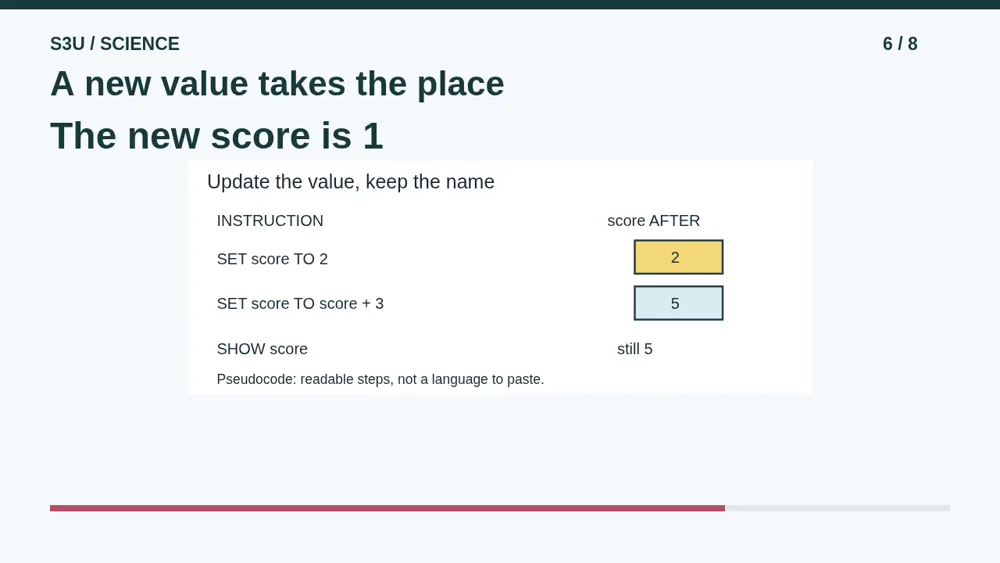 S3U / SCIENCE

6 / 8

A new value takes the place

The new score is 1

Update the value, keep the name

| INSTRUCTION | score AFTER |
|---|---|
| SET score TO 2 | 2 |
| SET score TO score + 3 | 5 |
| SHOW score | still 5 |

Pseudocode: readable steps, not a language to paste.